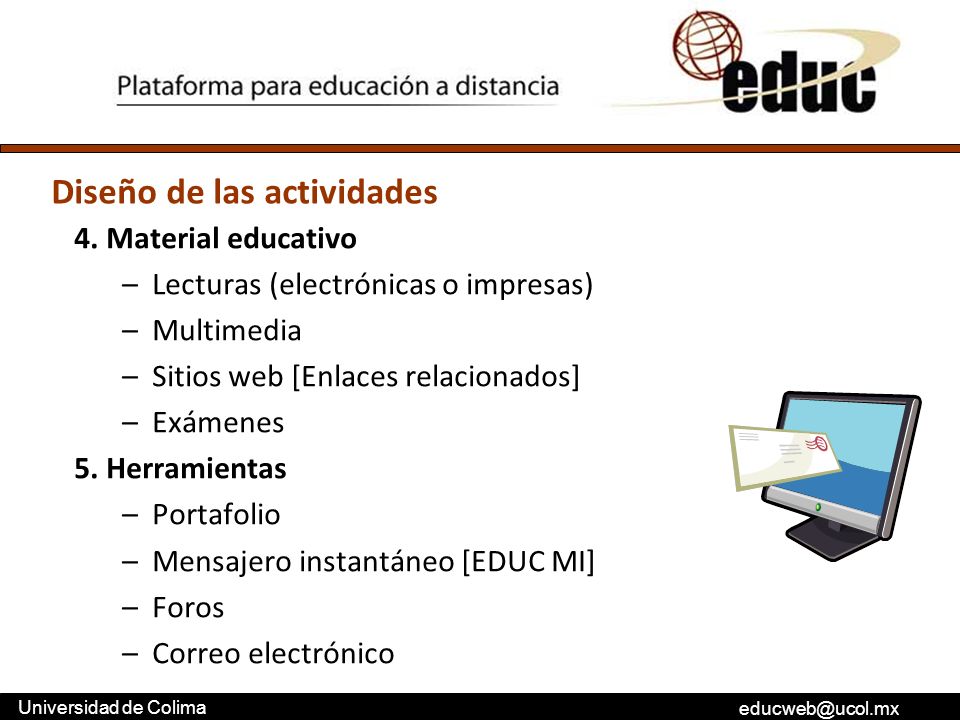 Plataforma para educación a distancia

educ

Diseño de las actividades

4. Material educativo

– Lecturas (electrónicas o impresas)

– Multimedia

– Sitios web [Enlaces relacionados]

– Exámenes

5. Herramientas

– Portafolio

– Mensajero instantáneo [EDUC MI]

– Foros

– Correo electrónico

Universidad de Colima

educweb@ucol.mx